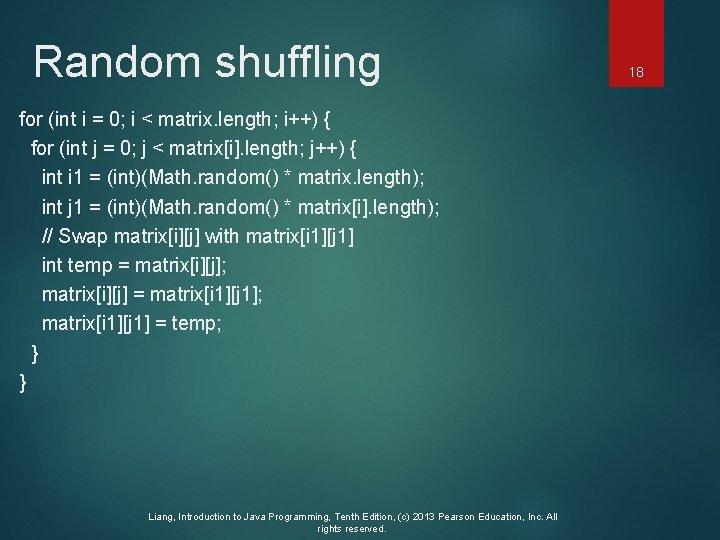 Random shuffling

18

for (int i = 0; i < matrix.length; i++) {
  for (int j = 0; j < matrix[i].length; j++) {
    int i1 = (int)(Math.random() * matrix.length);
    int j1 = (int)(Math.random() * matrix[i].length);
    // Swap matrix[i][j] with matrix[i1][j1]
    int temp = matrix[i][j];
    matrix[i][j] = matrix[i1][j1];
    matrix[i1][j1] = temp;
  }
}

Liang, Introduction to Java Programming, Tenth Edition, (c) 2013 Pearson Education, Inc. All rights reserved.